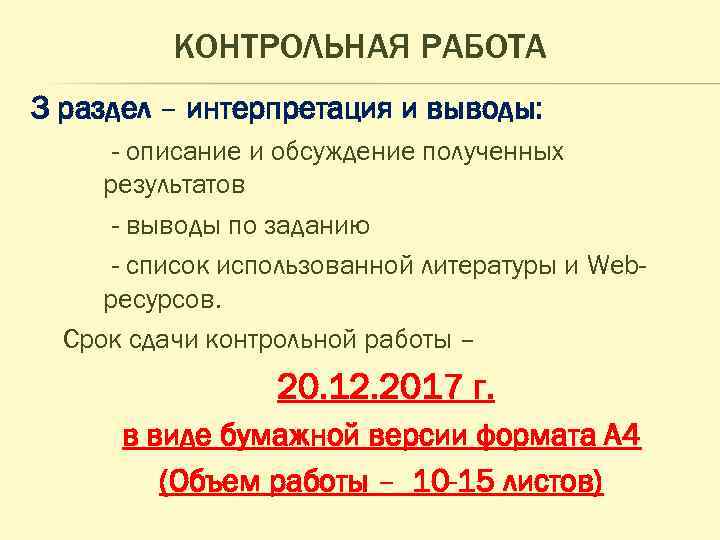 КОНТРОЛЬНАЯ РАБОТА

3 раздел – интерпретация и выводы:

- описание и обсуждение полученных результатов

- выводы по заданию

- список использованной литературы и Web-ресурсов.

Срок сдачи контрольной работы –

20.12.2017 г.

в виде бумажной версии формата А4

(Объем работы – 10-15 листов)